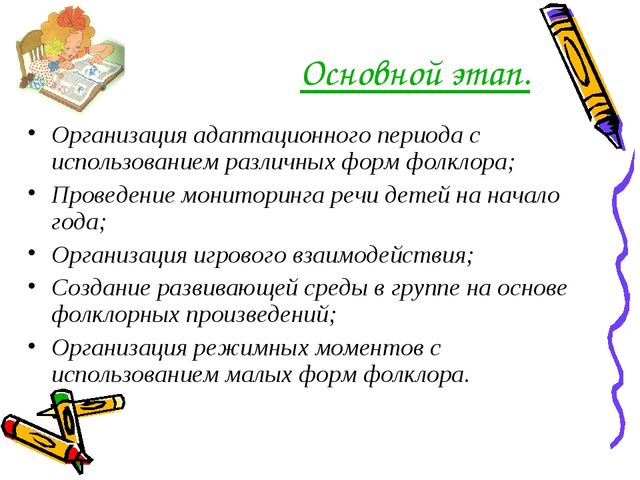 Основной этап.

• Организация адаптационного периода с использованием различных форм фолклора;
• Проведение мониторинга речи детей на начало года;
• Организация игрового взаимодействия;
• Создание развивающей среды в группе на основе фолклорных произведений;
• Организация режимных моментов с использованием малых форм фолклора.